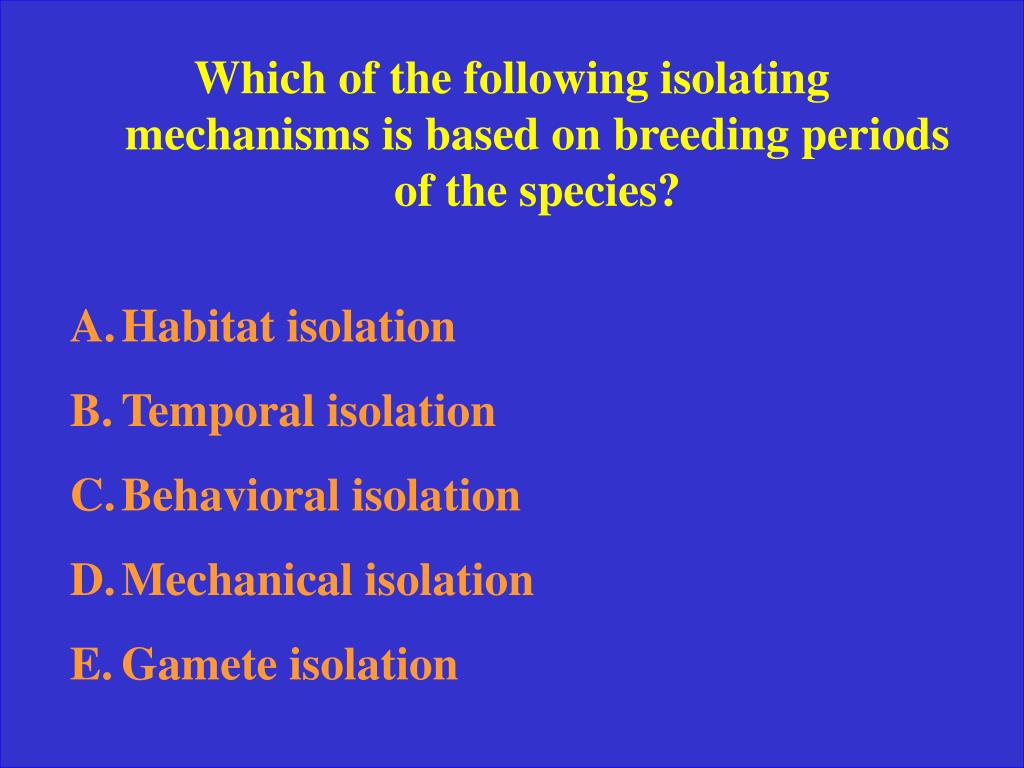 Which of the following isolating mechanisms is based on breeding periods of the species?

A. Habitat isolation
B. Temporal isolation
C. Behavioral isolation
D. Mechanical isolation
E. Gamete isolation